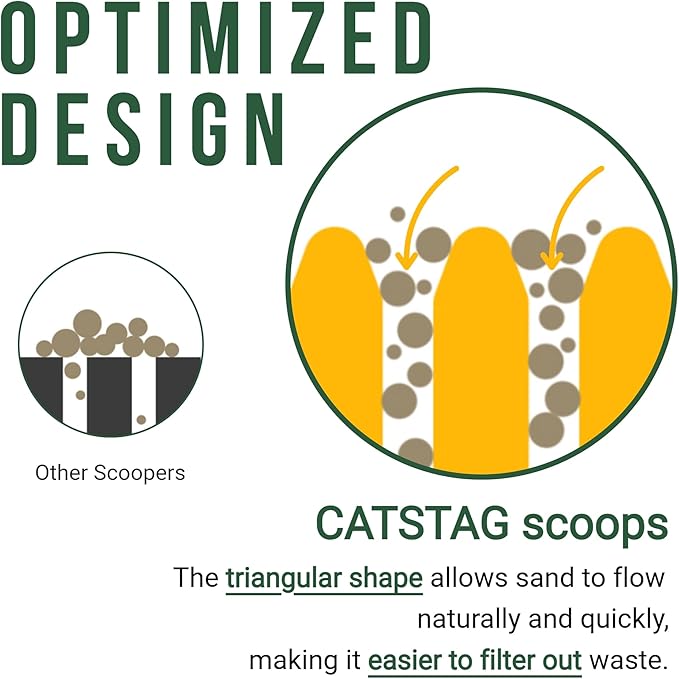 OPTIMIZED DESIGN

Other Scoopers

CATSTAG scoops

The triangular shape allows sand to flow naturally and quickly, making it easier to filter out waste.